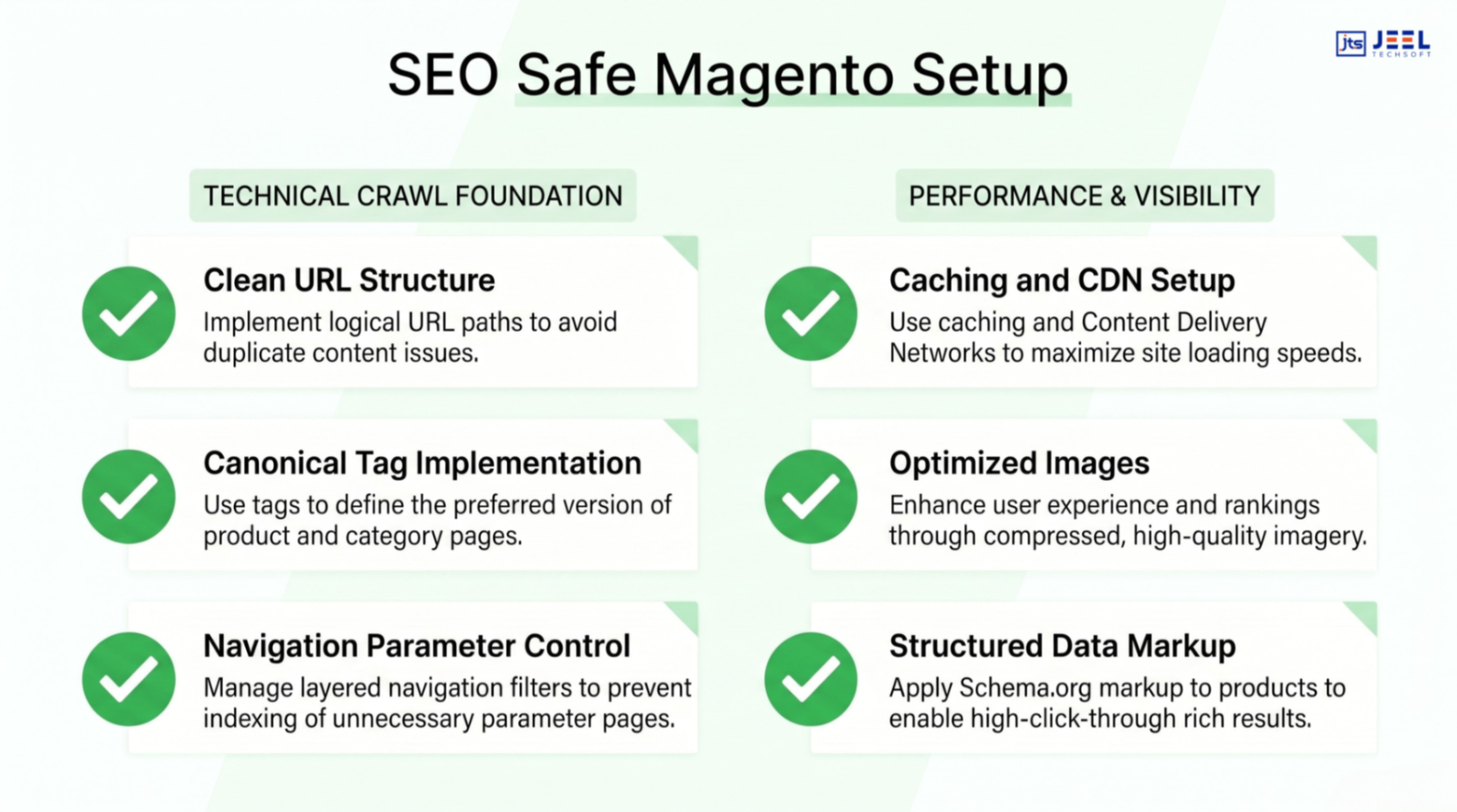 jts JEEL TECHSOFT

SEO Safe Magento Setup

TECHNICAL CRAWL FOUNDATION

Clean URL Structure
Implement logical URL paths to avoid duplicate content issues.

Canonical Tag Implementation
Use tags to define the preferred version of product and category pages.

Navigation Parameter Control
Manage layered navigation filters to prevent indexing of unnecessary parameter pages.

PERFORMANCE & VISIBILITY

Caching and CDN Setup
Use caching and Content Delivery Networks to maximize site loading speeds.

Optimized Images
Enhance user experience and rankings through compressed, high-quality imagery.

Structured Data Markup
Apply Schema.org markup to products to enable high-click-through rich results.